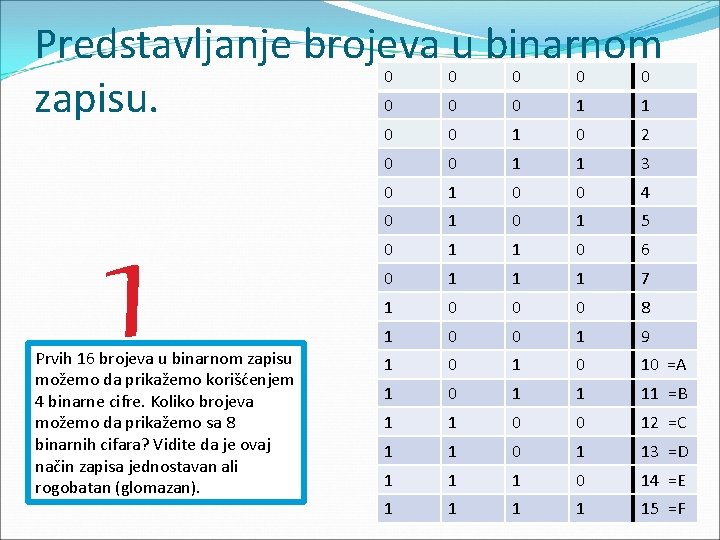 Predstavljanje brojeva u binarnom zapisu.

1

Prvih 16 brojeva u binarnom zapisu možemo da prikažemo korišćenjem 4 binarne cifre. Koliko brojeva možemo da prikažemo sa 8 binarnih cifara? Vidite da je ovaj način zapisa jednostavan ali rogobatan (glomazan).

| 0 | 0 | 0 | 0 | 0 |
|---|---|---|---|---|
| 0 | 0 | 0 | 1 | 1 |
| 0 | 0 | 1 | 0 | 2 |
| 0 | 0 | 1 | 1 | 3 |
| 0 | 1 | 0 | 0 | 4 |
| 0 | 1 | 0 | 1 | 5 |
| 0 | 1 | 1 | 0 | 6 |
| 0 | 1 | 1 | 1 | 7 |
| 1 | 0 | 0 | 0 | 8 |
| 1 | 0 | 0 | 1 | 9 |
| 1 | 0 | 1 | 0 | 10 =A |
| 1 | 0 | 1 | 1 | 11 =B |
| 1 | 1 | 0 | 0 | 12 =C |
| 1 | 1 | 0 | 1 | 13 =D |
| 1 | 1 | 1 | 0 | 14 =E |
| 1 | 1 | 1 | 1 | 15 =F |